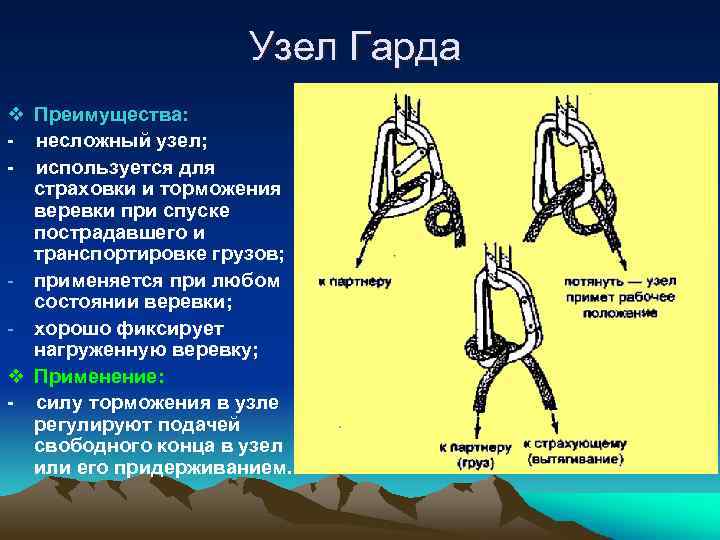 Узел Гарда

❖ Преимущества:
- несложный узел;
- используется для страховки и торможения веревки при спуске пострадавшего и транспортировке грузов;
- применяется при любом состоянии веревки;
- хорошо фиксирует нагруженную веревку;
❖ Применение:
- силу торможения в узле регулируют подачей свободного конца в узел или его придерживанием.

к партнеру

потянуть — узел примет рабочее положение

к партнеру (груз)

к страхующему (вытягивание)